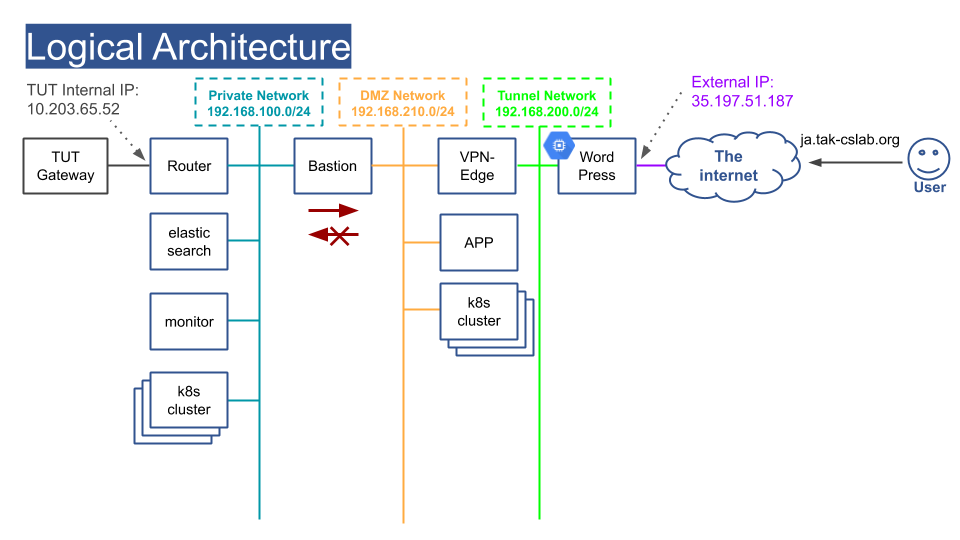 Logical Architecture

TUT Internal IP:
10.203.65.52

Private Network
192.168.100.0/24

DMZ Network
192.168.210.0/24

Tunnel Network
192.168.200.0/24

External IP:
35.197.51.187

TUT Gateway

Router

Bastion

VPN-Edge

Word Press

The internet

ja.tak-cslab.org

User

elastic search

monitor

k8s cluster

APP

k8s cluster